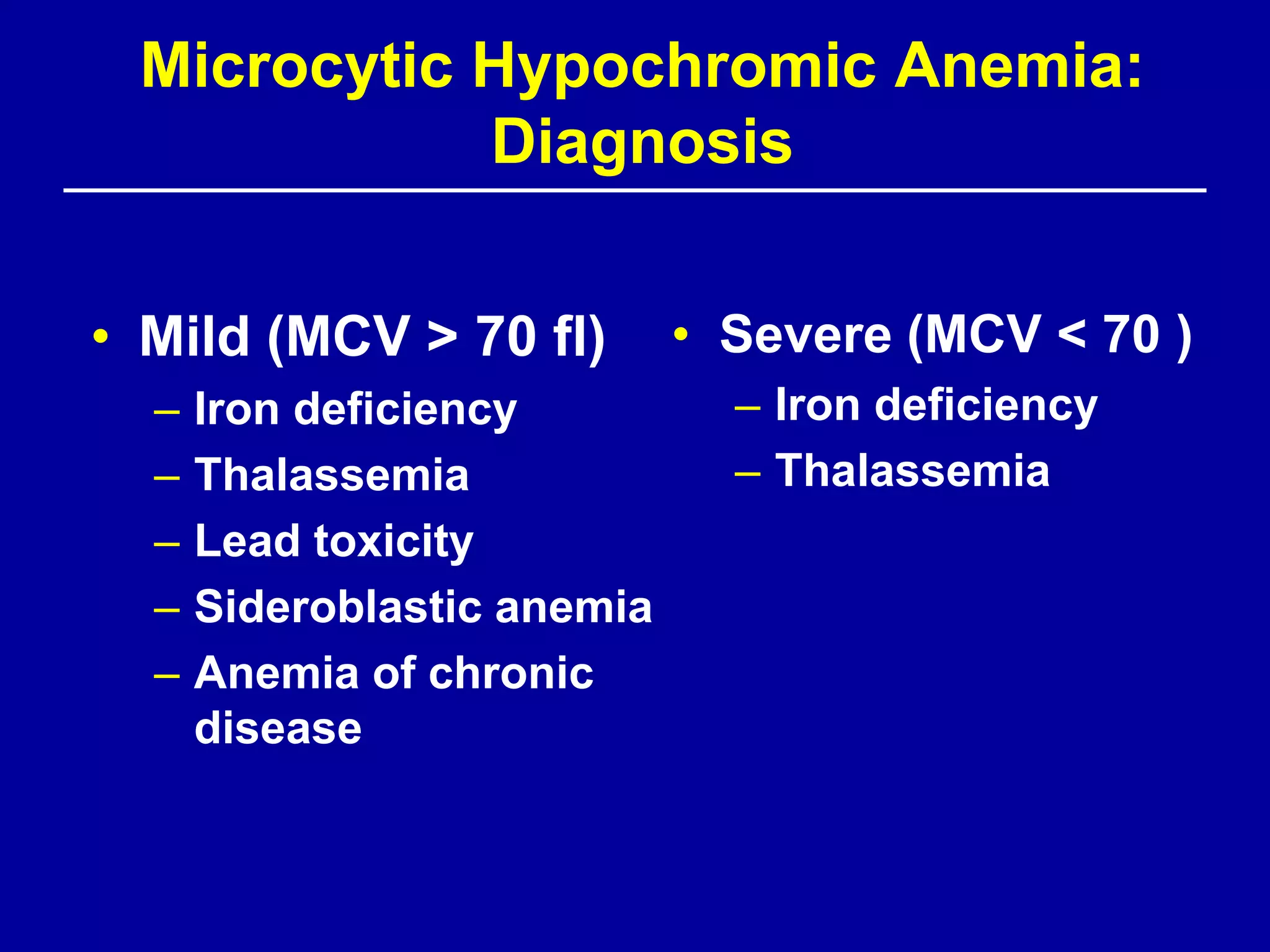 Microcytic Hypochromic Anemia: Diagnosis

• Mild (MCV > 70 fl)
– Iron deficiency
– Thalassemia
– Lead toxicity
– Sideroblastic anemia
– Anemia of chronic disease

• Severe (MCV < 70 )
– Iron deficiency
– Thalassemia